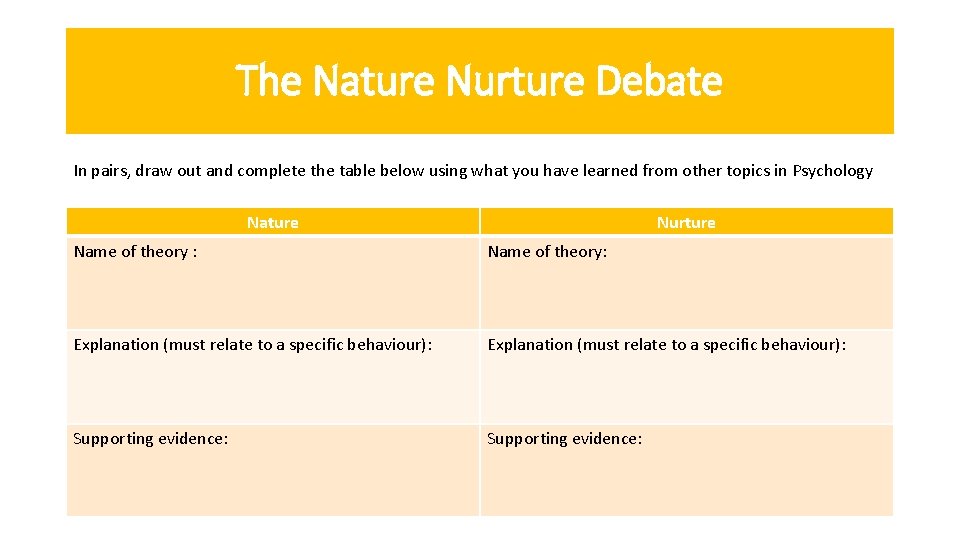 The Nature Nurture Debate

In pairs, draw out and complete the table below using what you have learned from other topics in Psychology

| Nature | Nurture |
|---|---|
| Name of theory : | Name of theory: |
| Explanation (must relate to a specific behaviour): | Explanation (must relate to a specific behaviour): |
| Supporting evidence: | Supporting evidence: |